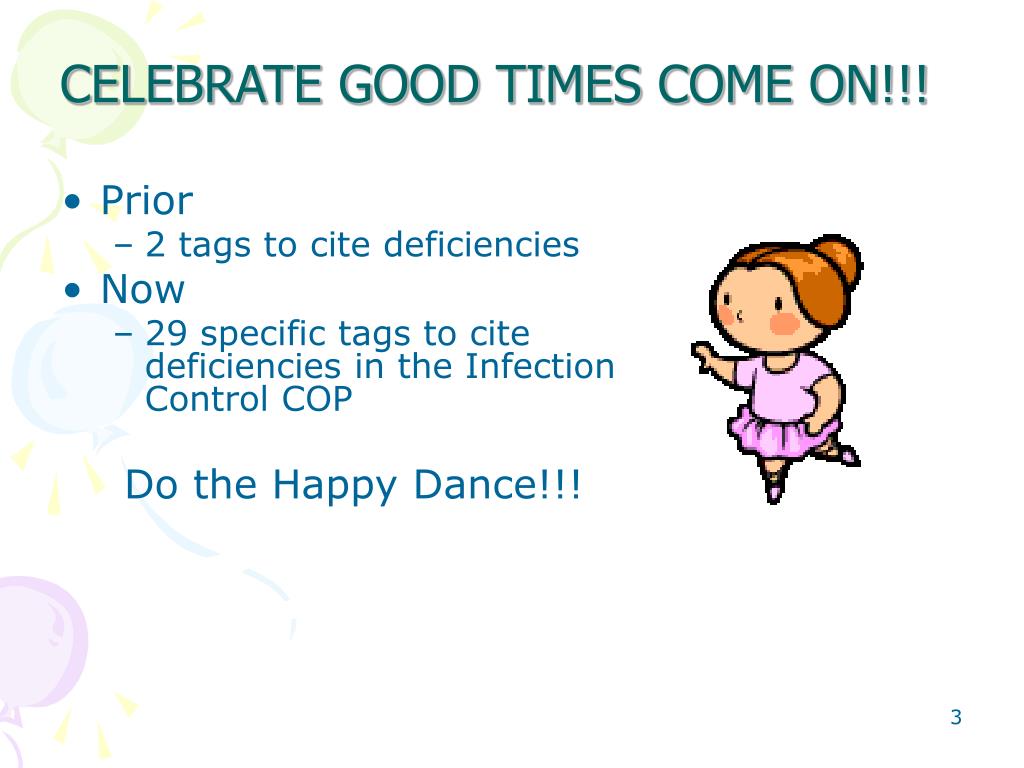 CELEBRATE GOOD TIMES COME ON!!!

• Prior
– 2 tags to cite deficiencies
• Now
– 29 specific tags to cite deficiencies in the Infection Control COP

Do the Happy Dance!!!

3